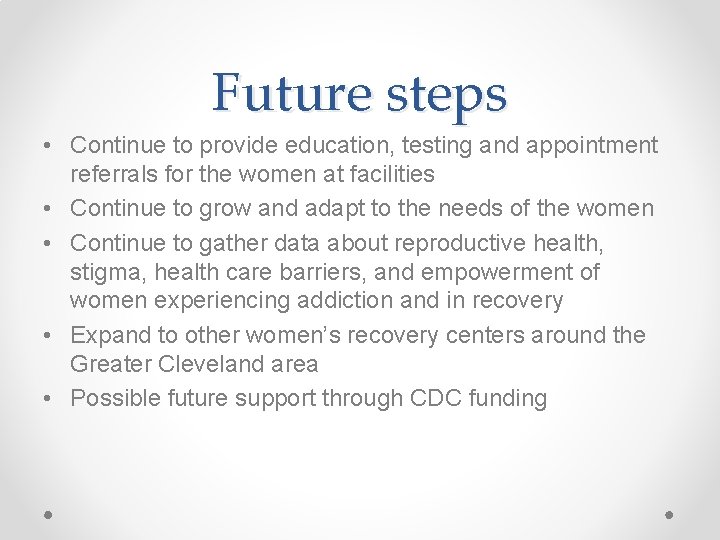 Future steps

• Continue to provide education, testing and appointment referrals for the women at facilities
• Continue to grow and adapt to the needs of the women
• Continue to gather data about reproductive health, stigma, health care barriers, and empowerment of women experiencing addiction and in recovery
• Expand to other women's recovery centers around the Greater Cleveland area
• Possible future support through CDC funding